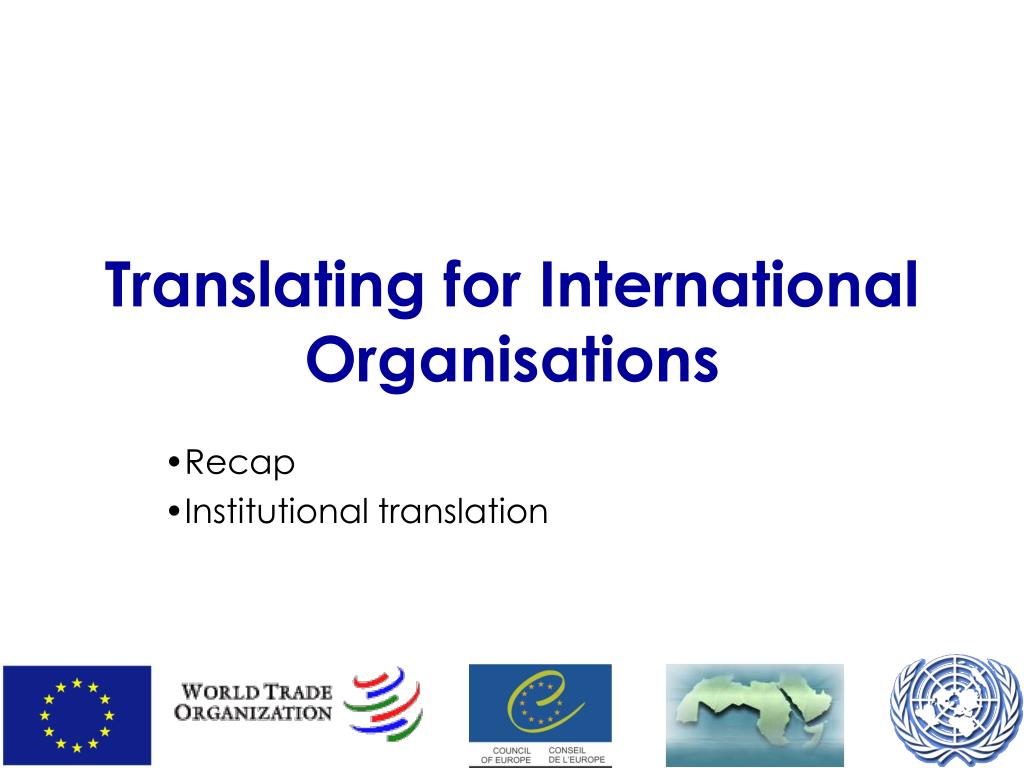 Translating for International Organisations

•Recap
•Institutional translation

WORLD TRADE ORGANIZATION

COUNCIL OF EUROPE
CONSEIL DE L'EUROPE